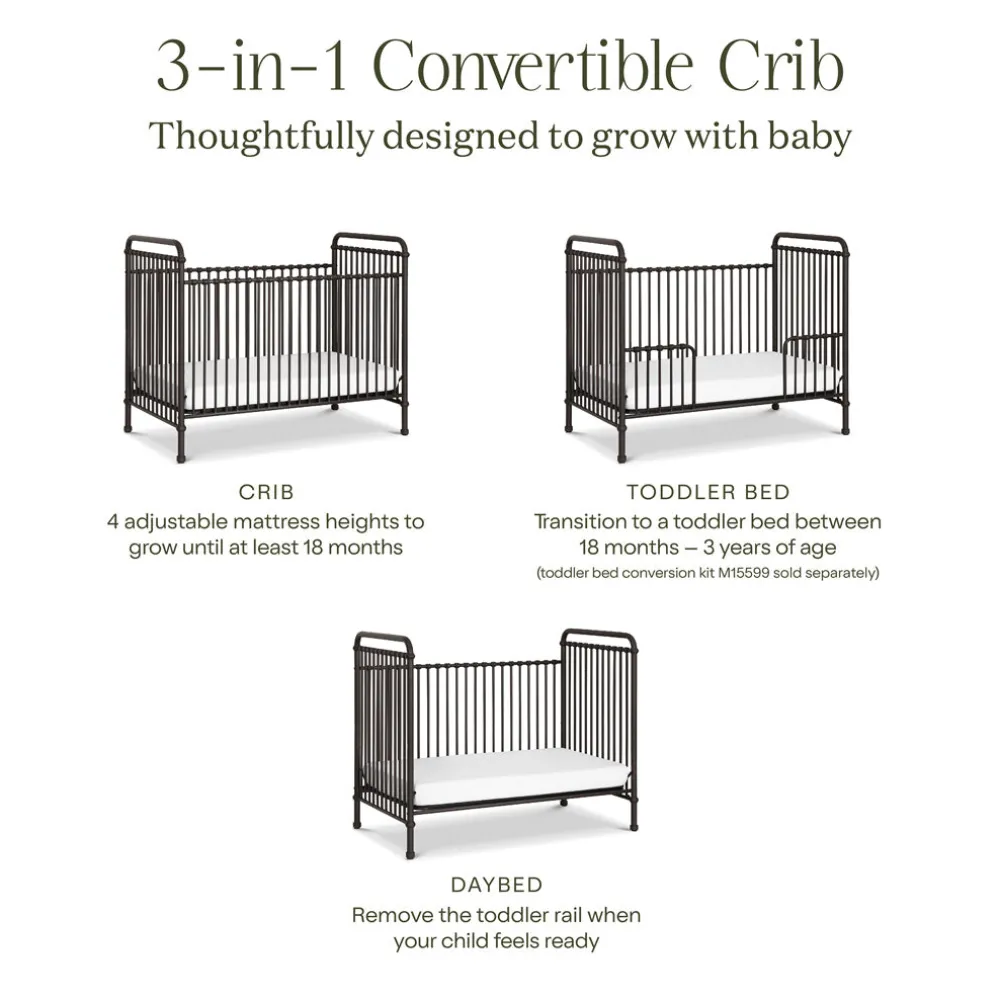 3-in-1 Convertible Crib
Thoughtfully designed to grow with baby

CRIB
4 adjustable mattress heights to grow until at least 18 months

TODDLER BED
Transition to a toddler bed between 18 months – 3 years of age
(toddler bed conversion kit M15599 sold separately)

DAYBED
Remove the toddler rail when your child feels ready